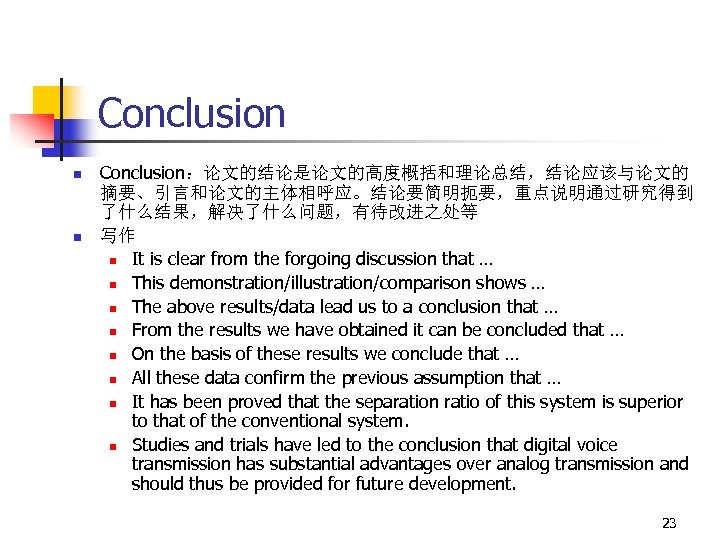 Conclusion

Conclusion：论文的结论是论文的高度概括和理论总结，结论应该与论文的摘要、引言和论文的主体相呼应。结论要简明扼要，重点说明通过研究得到了什么结果，解决了什么问题，有待改进之处等

写作

It is clear from the forgoing discussion that …

This demonstration/illustration/comparison shows …

The above results/data lead us to a conclusion that …

From the results we have obtained it can be concluded that …

On the basis of these results we conclude that …

All these data confirm the previous assumption that …

It has been proved that the separation ratio of this system is superior to that of the conventional system.

Studies and trials have led to the conclusion that digital voice transmission has substantial advantages over analog transmission and should thus be provided for future development.

23